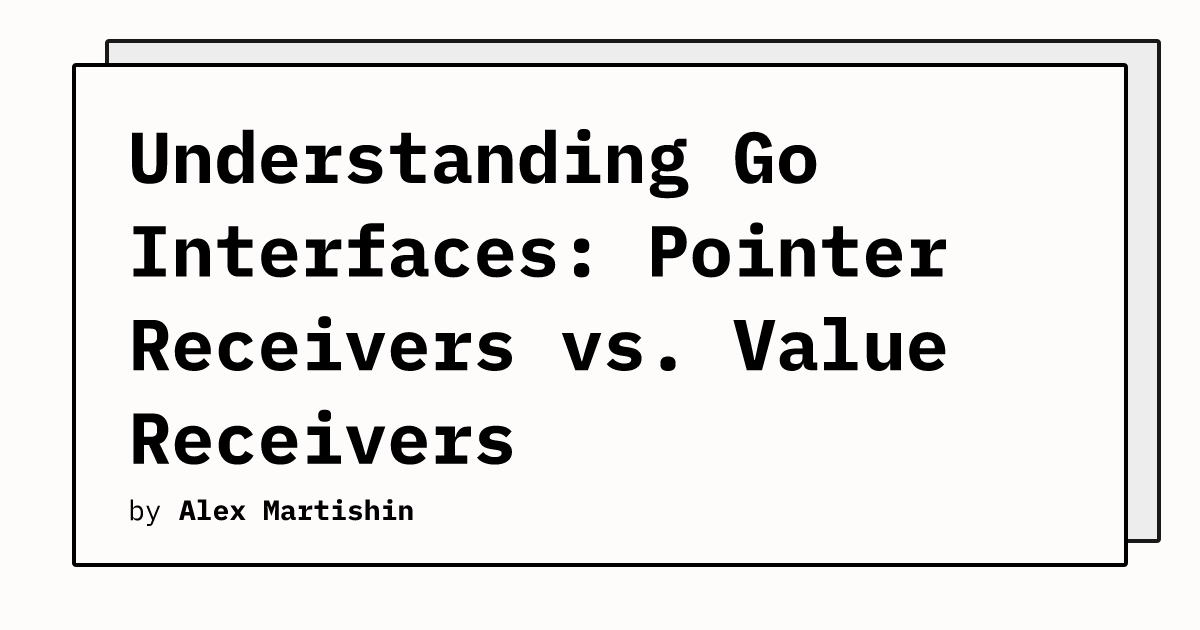 Understanding Go Interfaces: Pointer Receivers vs. Value Receivers

by Alex Martishin